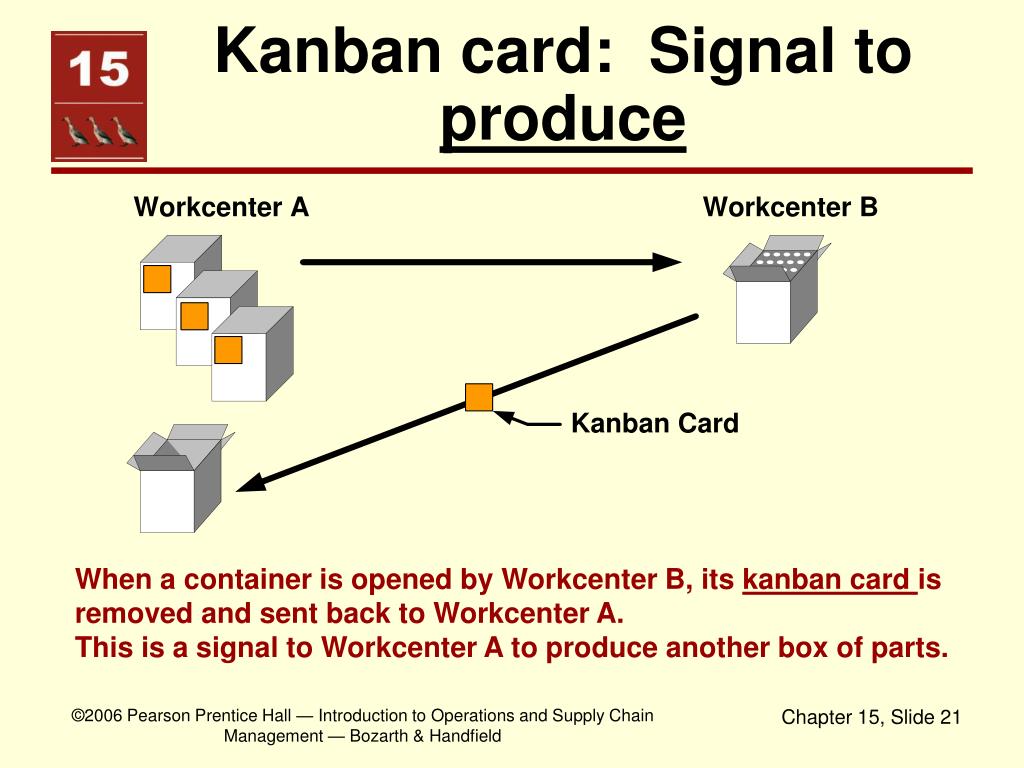 15

Kanban card: Signal to produce

Workcenter A

Workcenter B

Kanban Card

When a container is opened by Workcenter B, its kanban card is removed and sent back to Workcenter A.
This is a signal to Workcenter A to produce another box of parts.

©2006 Pearson Prentice Hall — Introduction to Operations and Supply Chain Management — Bozarth & Handfield

Chapter 15, Slide 21